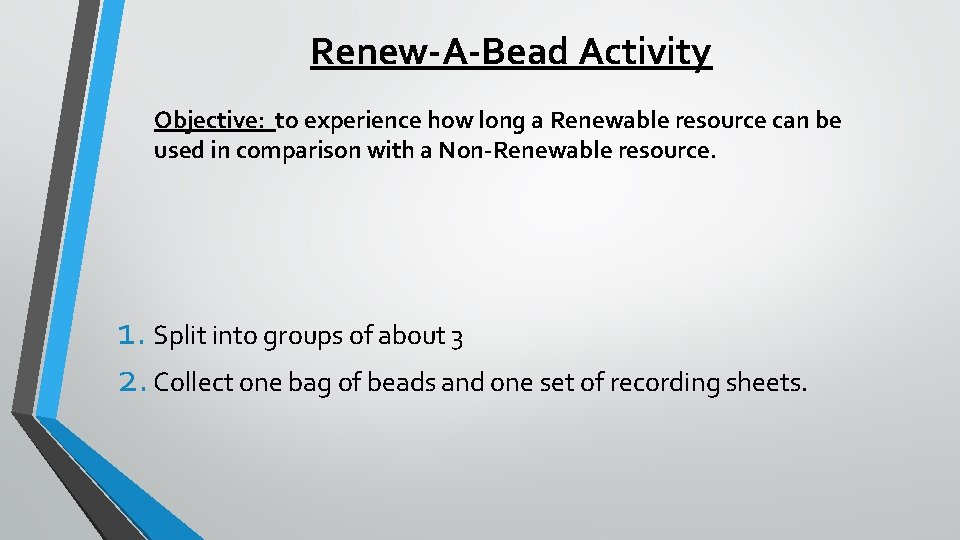 Renew-A-Bead Activity

Objective: to experience how long a Renewable resource can be used in comparison with a Non-Renewable resource.

1. Split into groups of about 3
2. Collect one bag of beads and one set of recording sheets.